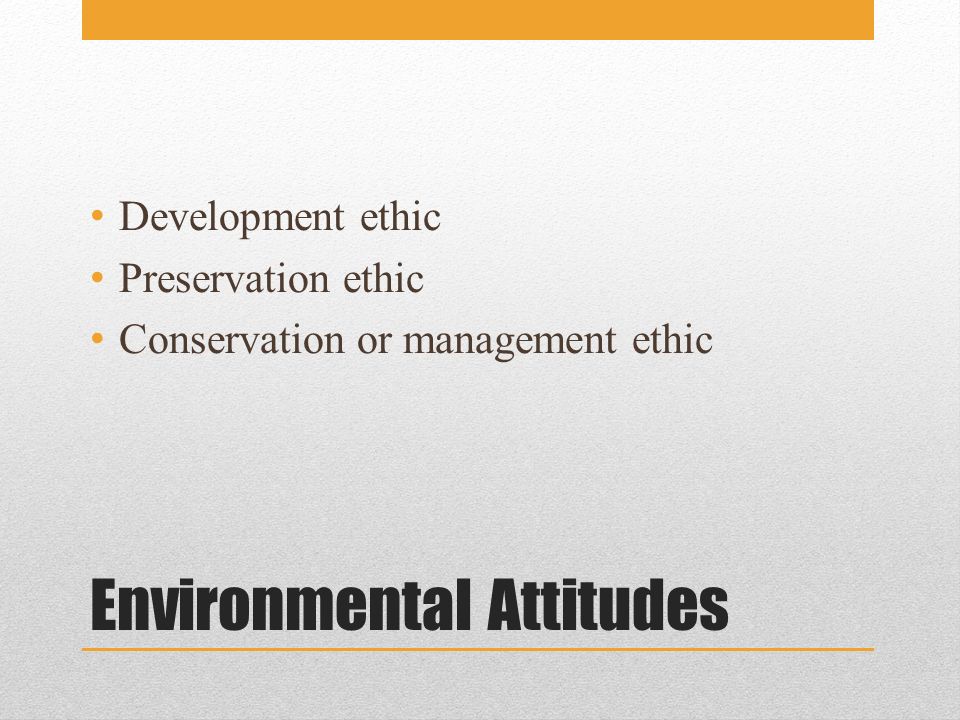 • Development ethic
• Preservation ethic
• Conservation or management ethic

Environmental Attitudes